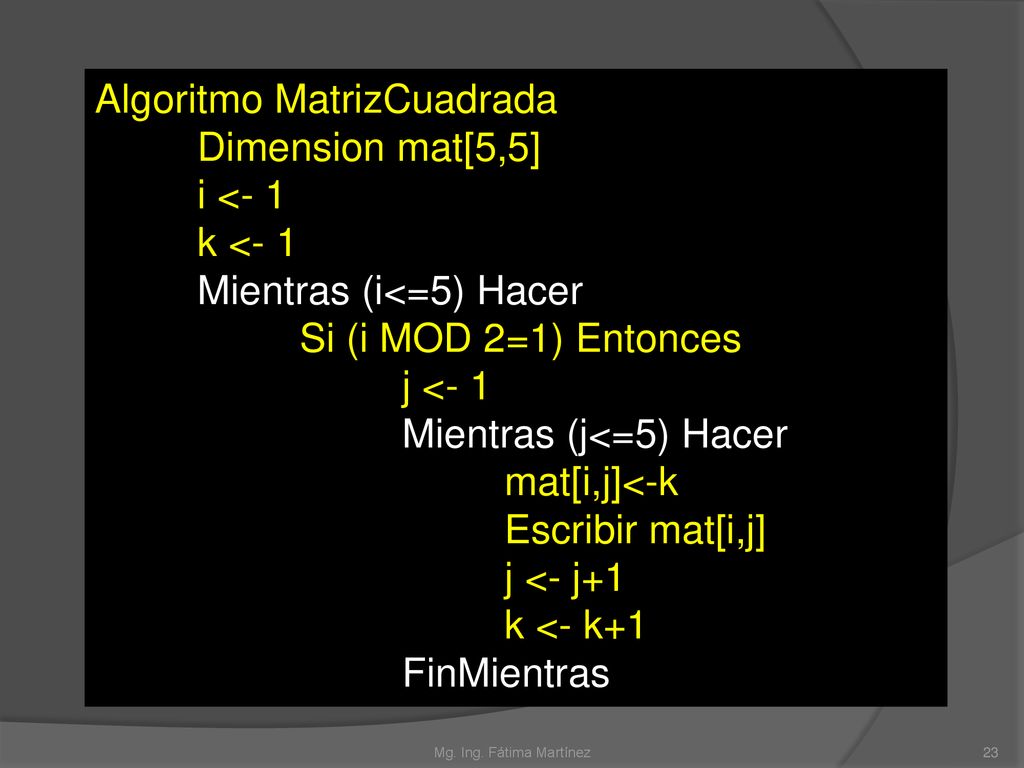 Algoritmo MatrizCuadrada
Dimension mat[5,5]
i <- 1
k <- 1
Mientras (i<=5) Hacer
Si (i MOD 2=1) Entonces
j <- 1
Mientras (j<=5) Hacer
mat[i,j]<-k
Escribir mat[i,j]
j <- j+1
k <- k+1
FinMientras

Mg. Ing. Fátima Martínez

23